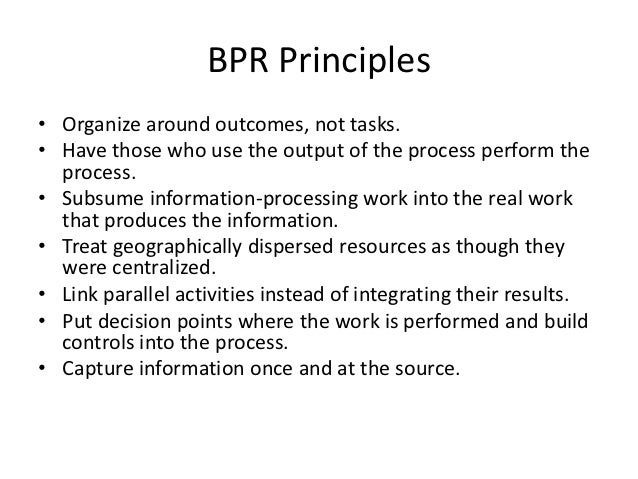 BPR Principles

• Organize around outcomes, not tasks.
• Have those who use the output of the process perform the process.
• Subsume information-processing work into the real work that produces the information.
• Treat geographically dispersed resources as though they were centralized.
• Link parallel activities instead of integrating their results.
• Put decision points where the work is performed and build controls into the process.
• Capture information once and at the source.